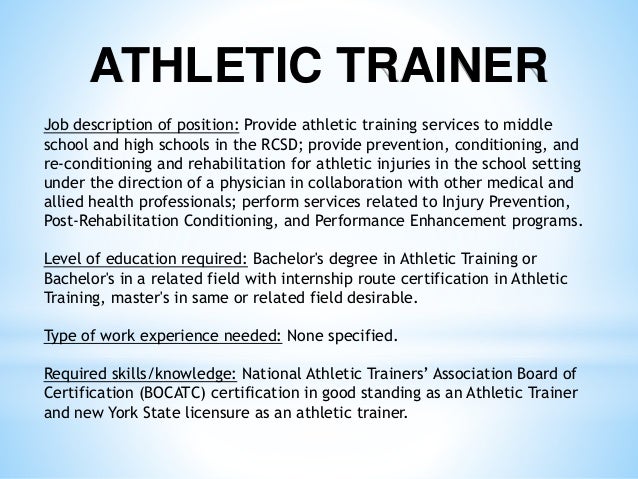 ATHLETIC TRAINER

Job description of position: Provide athletic training services to middle school and high schools in the RCSD; provide prevention, conditioning, and re-conditioning and rehabilitation for athletic injuries in the school setting under the direction of a physician in collaboration with other medical and allied health professionals; perform services related to Injury Prevention, Post-Rehabilitation Conditioning, and Performance Enhancement programs.

Level of education required: Bachelor's degree in Athletic Training or Bachelor's in a related field with internship route certification in Athletic Training, master's in same or related field desirable.

Type of work experience needed: None specified.

Required skills/knowledge: National Athletic Trainers' Association Board of Certification (BOCATC) certification in good standing as an Athletic Trainer and new York State licensure as an athletic trainer.